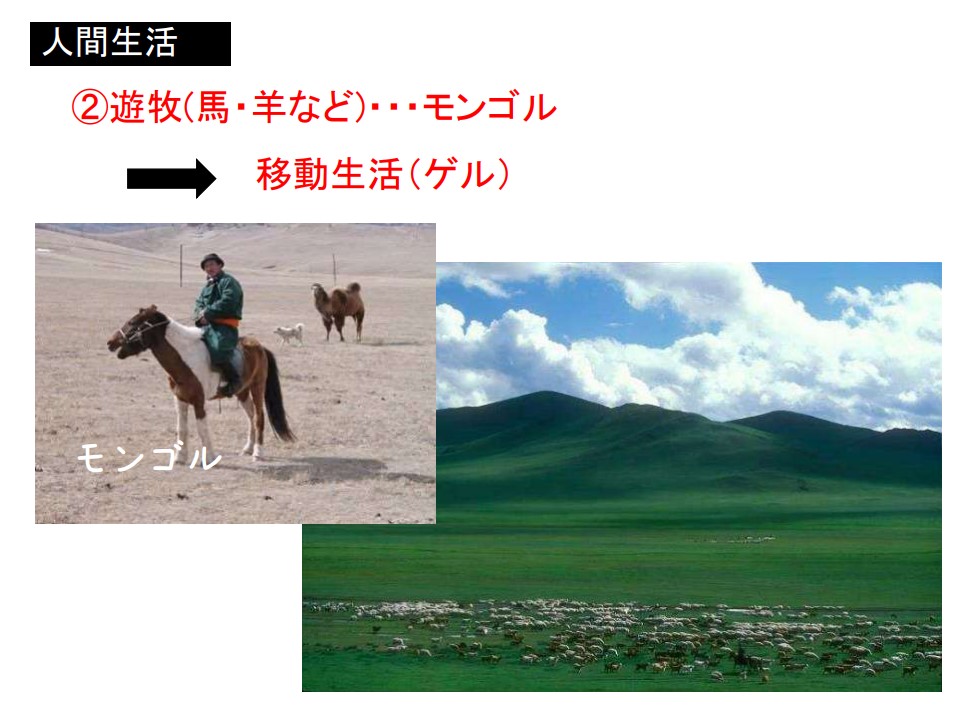 人間生活

②遊牧(馬・羊など)・・・モンゴル

移動生活(ゲル)

モンゴル